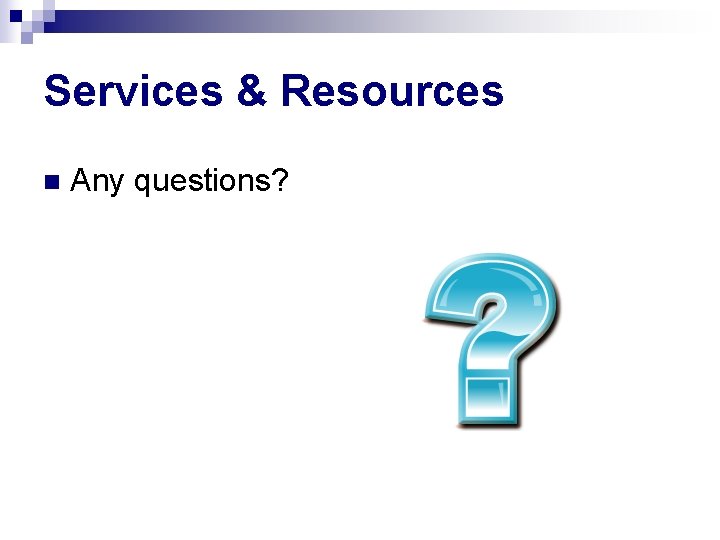 Services & Resources

Any questions?